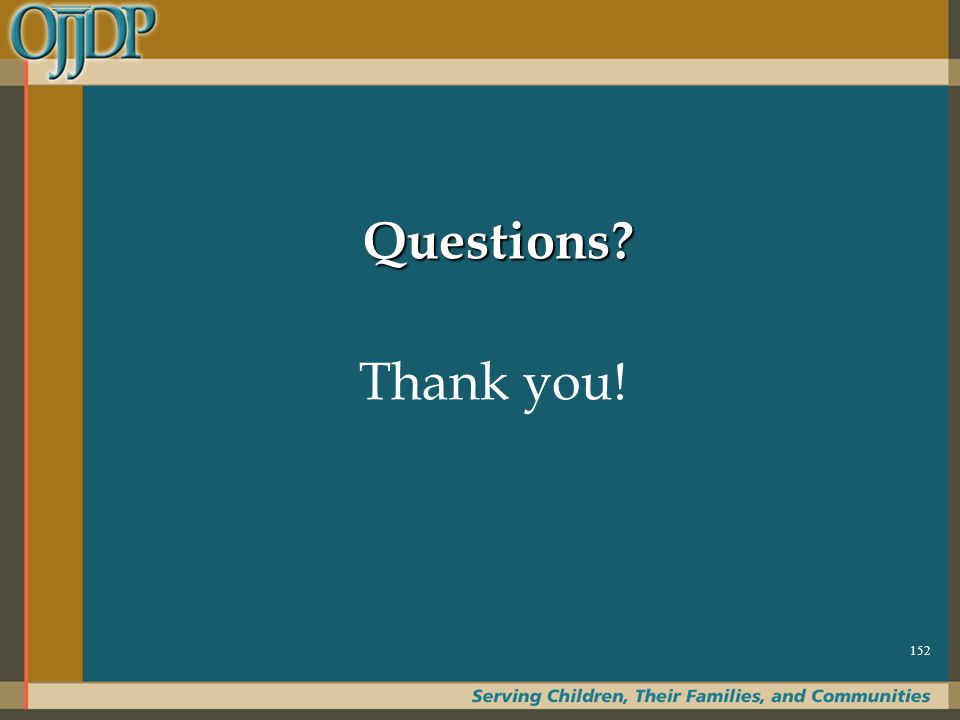 OJJDP

Questions?

Thank you!

152

Serving Children, Their Families, and Communities